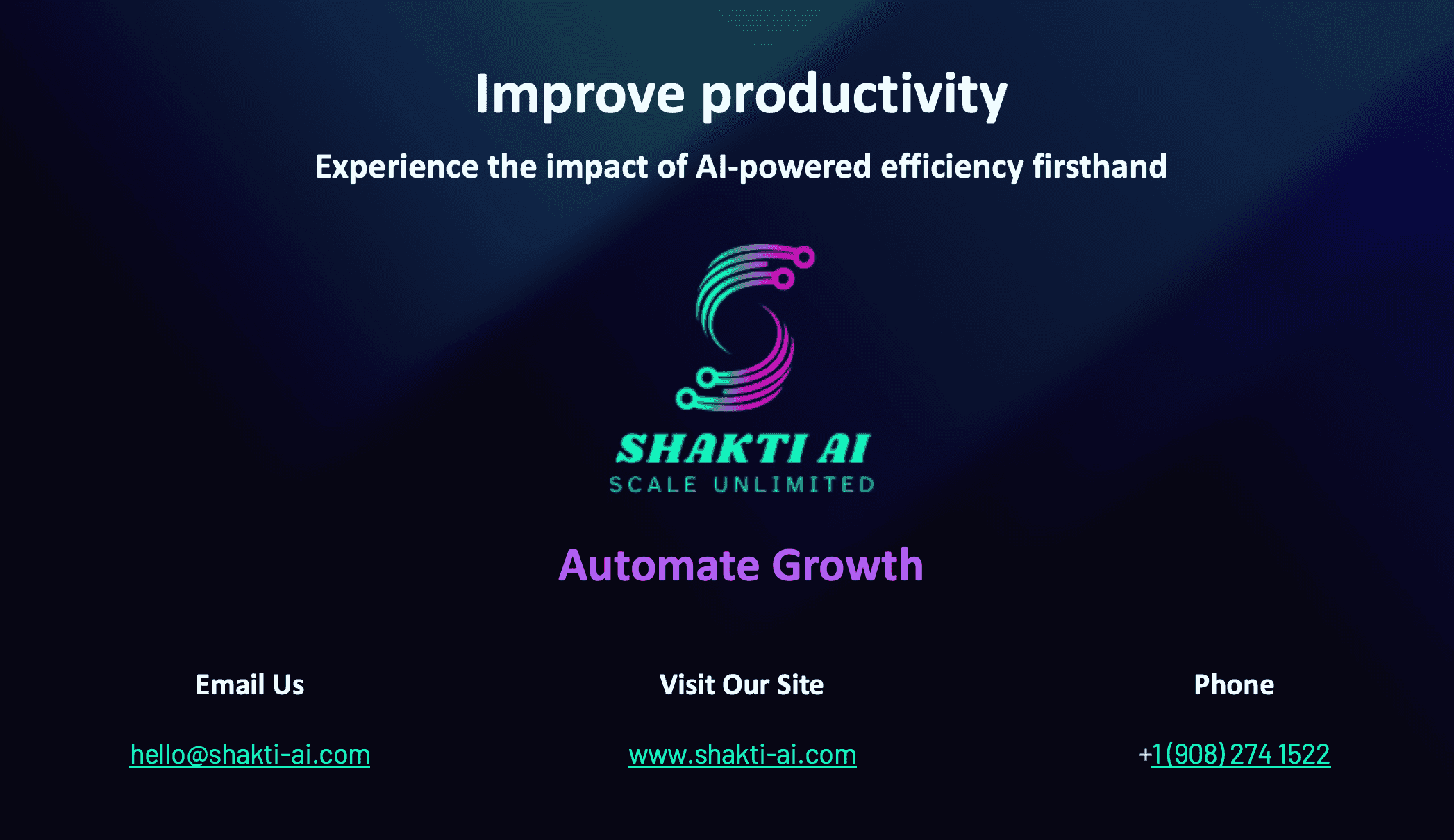 Improve productivity

Experience the impact of AI-powered efficiency firsthand

SHAKTI AI
SCALE UNLIMITED

Automate Growth

Email Us

hello@shakti-ai.com

Visit Our Site

www.shakti-ai.com

Phone

+1 (908) 274 1522